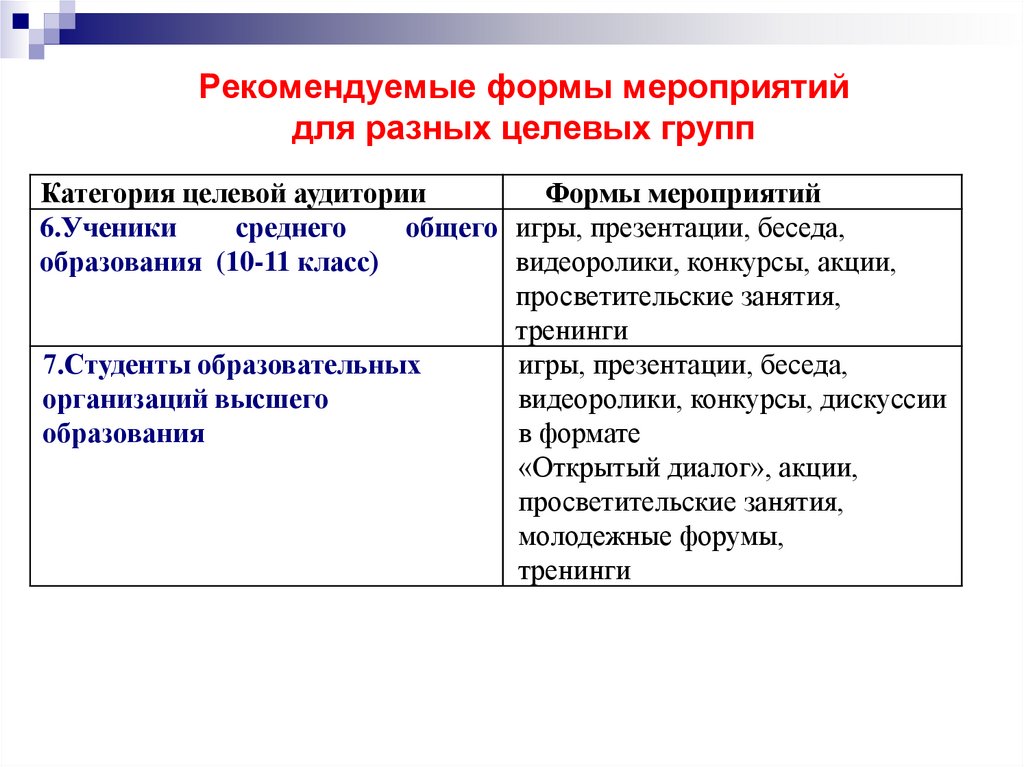 Рекомендуемые формы мероприятий для разных целевых групп

| Категория целевой аудитории | Формы мероприятий |
|---|---|
| 6.Ученики среднего общего образования (10-11 класс) | игры, презентации, беседа, видеоролики, конкурсы, акции, просветительские занятия, тренинги |
| 7.Студенты образовательных организаций высшего образования | игры, презентации, беседа, видеоролики, конкурсы, дискуссии в формате «Открытый диалог», акции, просветительские занятия, молодежные форумы, тренинги |